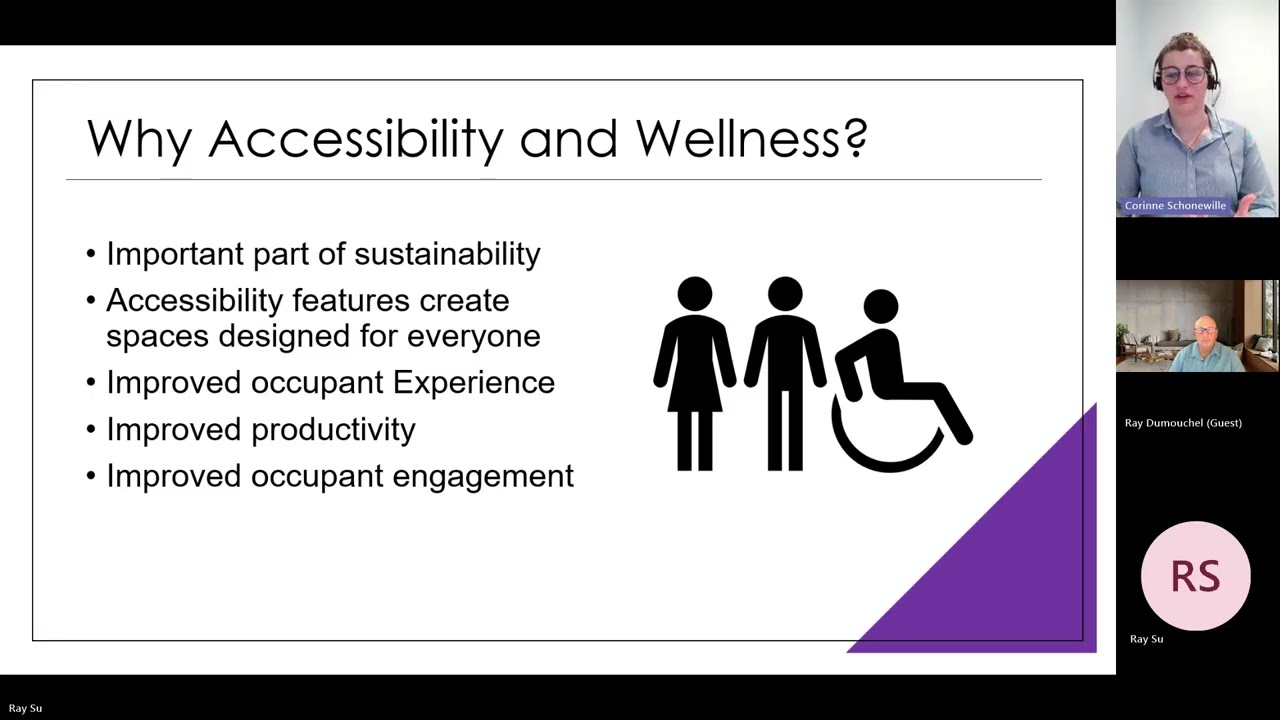 Why Accessibility and Wellness?

• Important part of sustainability
• Accessibility features create spaces designed for everyone
• Improved occupant Experience
• Improved productivity
• Improved occupant engagement

Corinne Schonewille

Ray Dumouchel (Guest)

RS

Ray Su

Ray Su